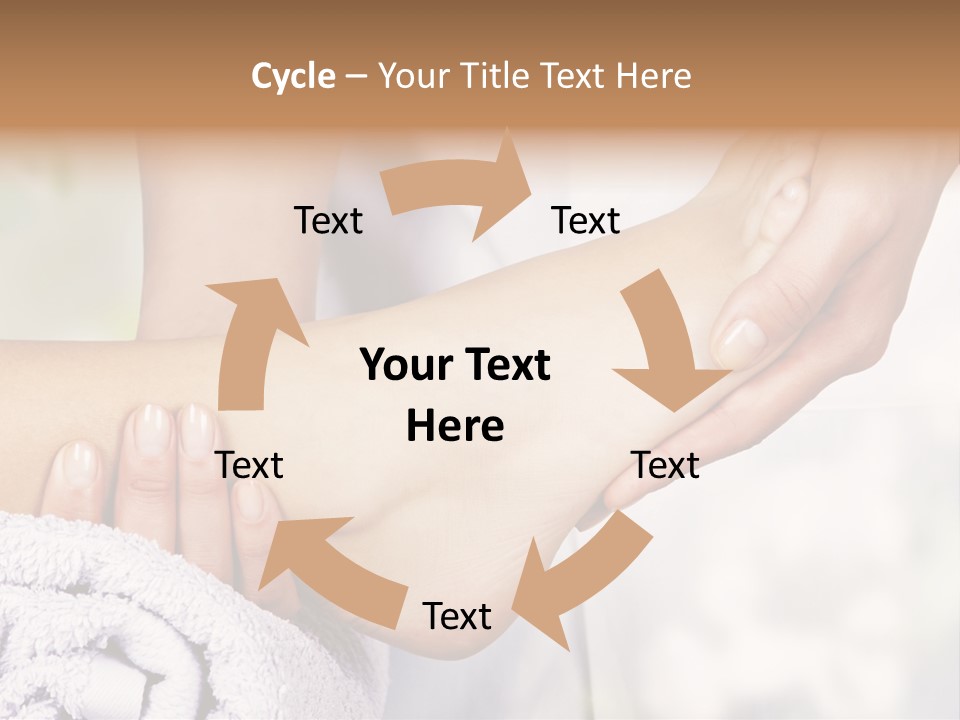 Cycle – Your Title Text Here

Text

Text

Your Text Here

Text

Text

Text